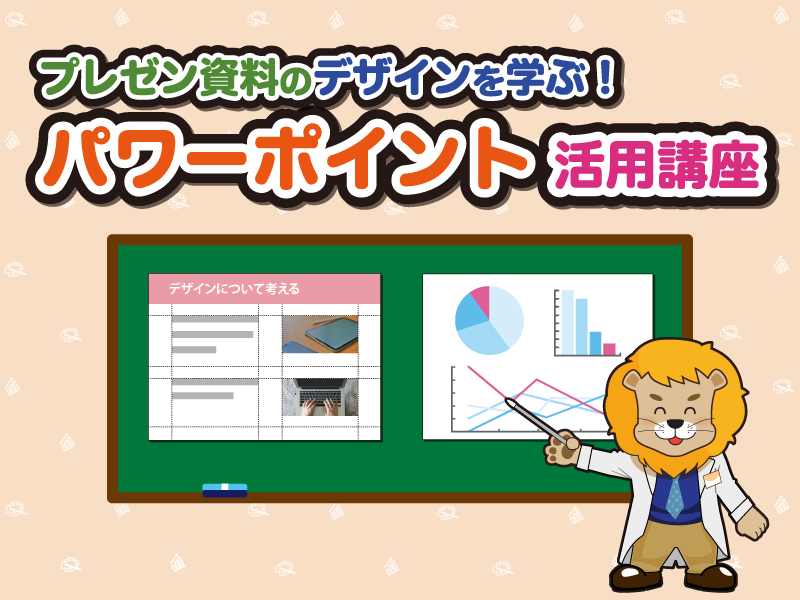 プレゼン資料のデザインを学ぶ！
パワーポイント 活用講座

デザインについて考える